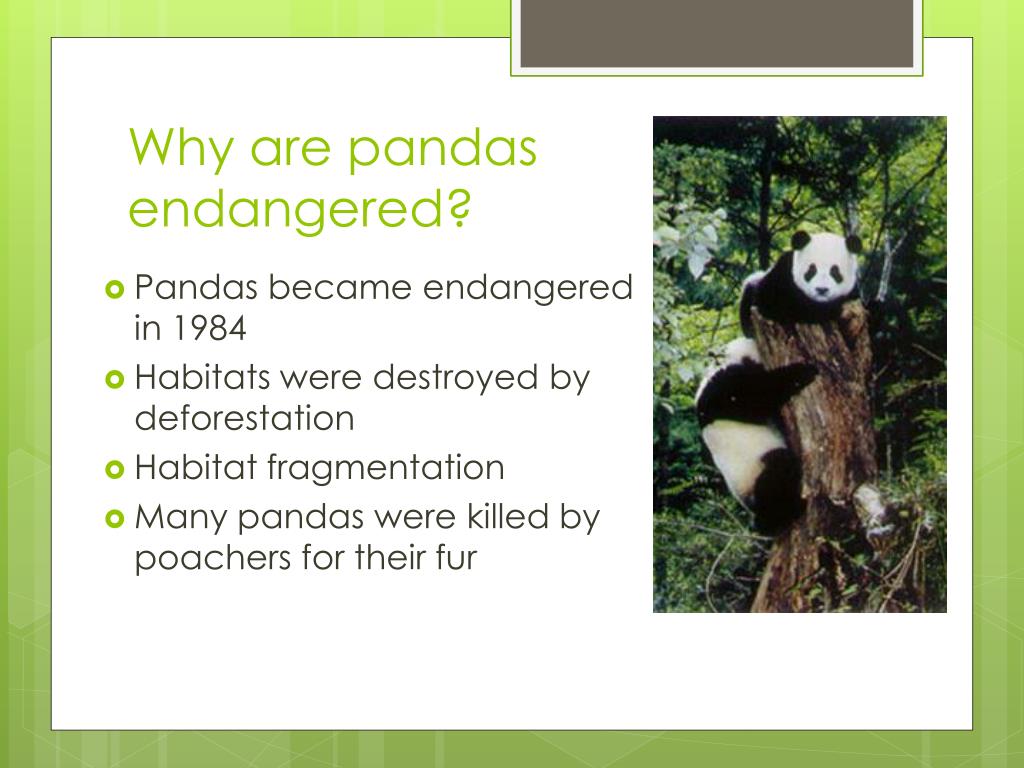 Why are pandas endangered?

- Pandas became endangered in 1984
- Habitats were destroyed by deforestation
- Habitat fragmentation
- Many pandas were killed by poachers for their fur